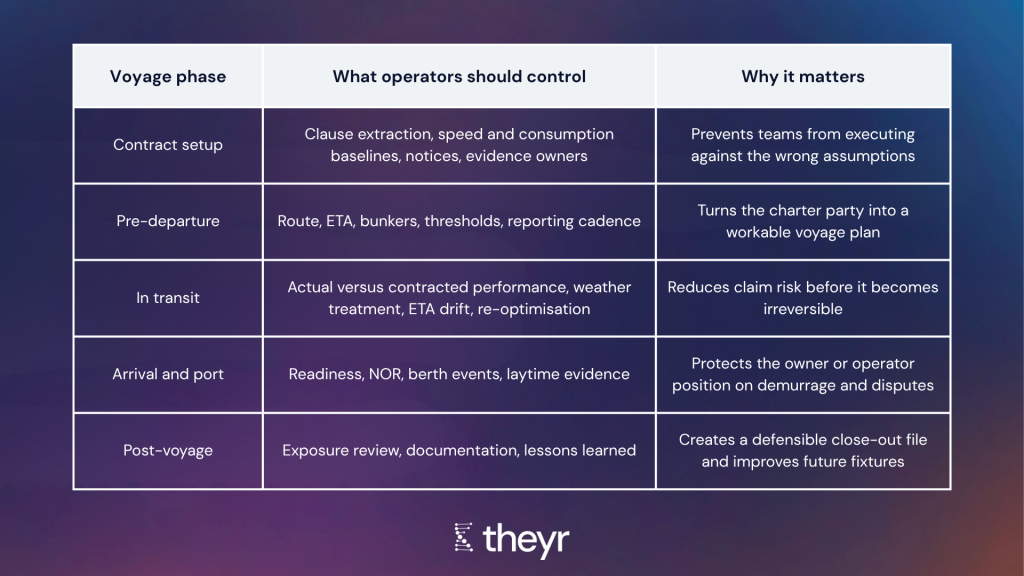 | Voyage phase | What operators should control | Why it matters |
|---|---|---|
| Contract setup | Clause extraction, speed and consumption baselines, notices, evidence owners | Prevents teams from executing against the wrong assumptions |
| Pre-departure | Route, ETA, bunkers, thresholds, reporting cadence | Turns the charter party into a workable voyage plan |
| In transit | Actual versus contracted performance, weather treatment, ETA drift, re-optimisation | Reduces claim risk before it becomes irreversible |
| Arrival and port | Readiness, NOR, berth events, laytime evidence | Protects the owner or operator position on demurrage and disputes |
| Post-voyage | Exposure review, documentation, lessons learned | Creates a defensible close-out file and improves future fixtures |

theyr